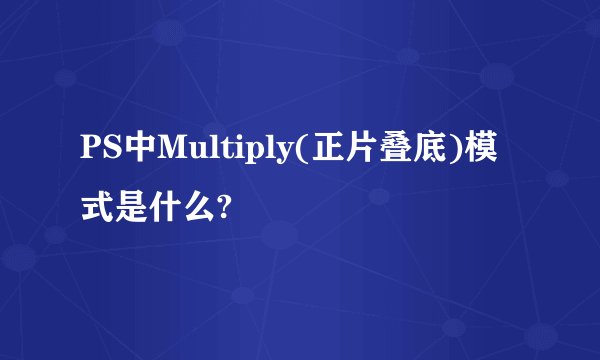 PS中Multiply(正片叠底)模式是什么?